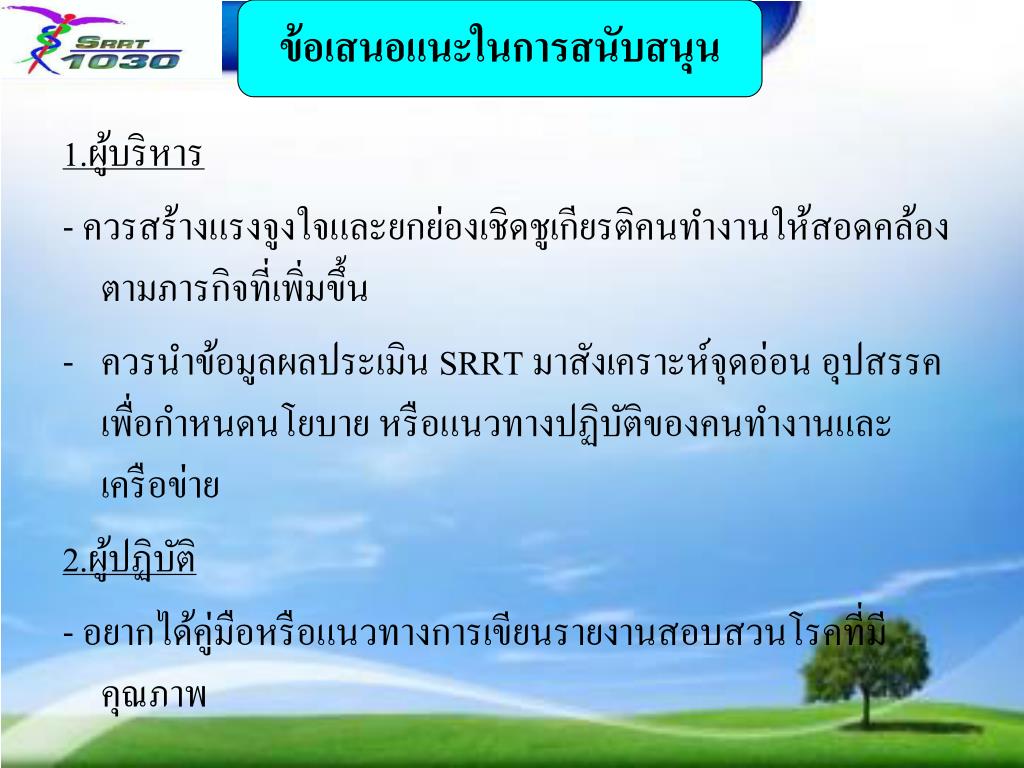 SRRT 1030

ข้อเสนอแนะในการสนับสนุน

1.ผู้บริหาร

- ควรสร้างแรงจูงใจและยกย่องเชิดชูเกียรติคนทำงานให้สอดคล้องตามภารกิจที่เพิ่มขึ้น

- ควรนำข้อมูลผลประเมิน SRRT มาสังเคราะห์จุดอ่อน อุปสรรค เพื่อกำหนดนโยบาย หรือแนวทางปฏิบัติของคนทำงานและเครือข่าย

2.ผู้ปฏิบัติ

- อยากได้คู่มือหรือแนวทางการเขียนรายงานสอบสวนโรคที่มีคุณภาพ